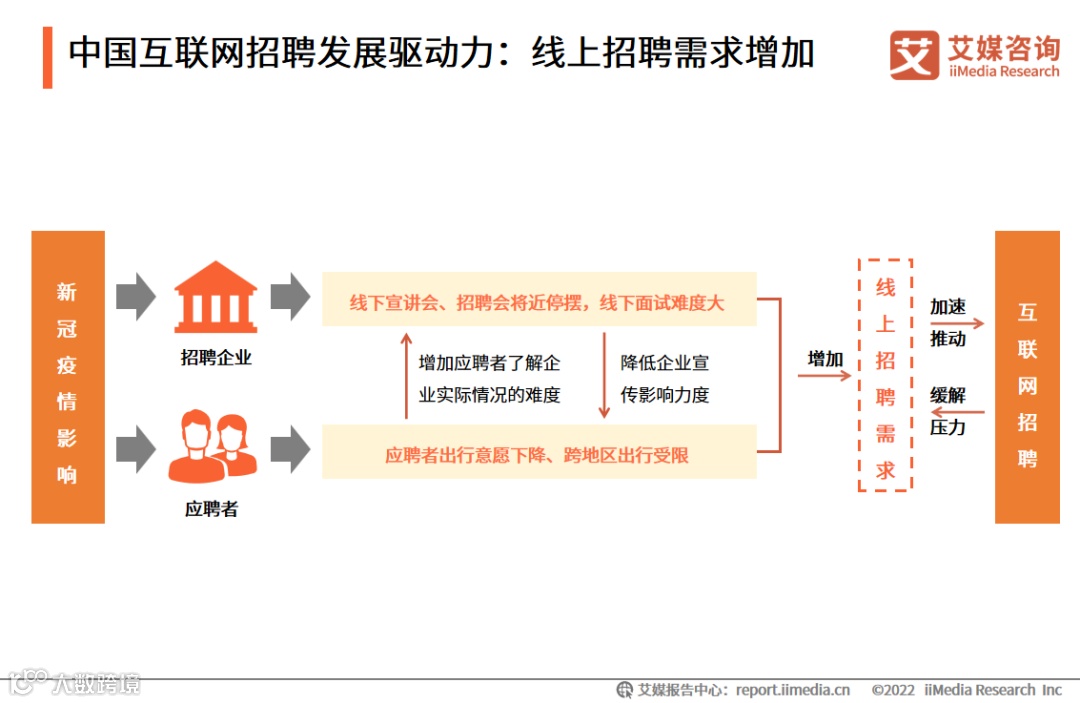 中国互联网招聘发展驱动力：线上招聘需求增加

艾媒咨询
iiMedia Research

新冠疫情影响

招聘企业

应聘者

线下宣讲会、招聘会将近停摆，线下面试难度大

增加应聘者了解企业实际情况的难度

降低企业宣传影响力度

应聘者出行意愿下降、跨地区出行受限

增加

线上招聘需求

加速推动

缓解压力

互联网招聘

大数跨境

艾媒报告中心：report.iimedia.cn ©2022 iiMedia Research Inc